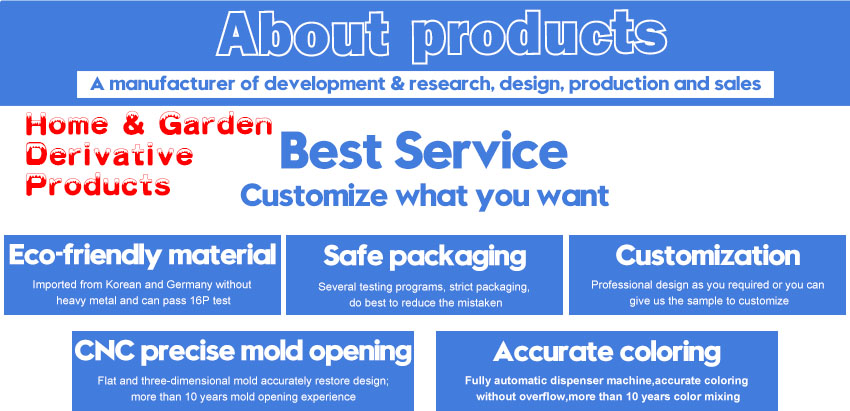 About products

A manufacturer of development & research, design, production and sales

Home & Garden Derivative Products

Best Service

Customize what you want

Eco-friendly material

Imported from Korean and Germany without heavy metal and can pass 16P test

Safe packaging

Several testing programs, strict packaging, do best to reduce the mistaken

Customization

Professional design as you required or you can give us the sample to customize

CNC precise mold opening

Flat and three-dimensional mold accurately restore design; more than 10 years mold opening experience

Accurate coloring

Fully automatic dispenser machine,accurate coloring without overflow,more than 10 years color mixing